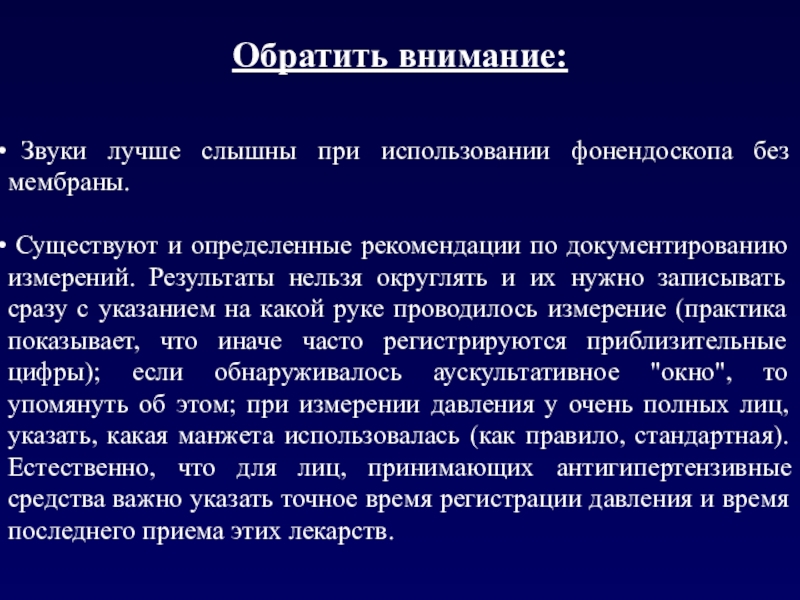 Обратить внимание:

• Звуки лучше слышны при использовании фонендоскопа без мембраны.

• Существуют и определенные рекомендации по документированию измерений. Результаты нельзя округлять и их нужно записывать сразу с указанием на какой руке проводилось измерение (практика показывает, что иначе часто регистрируются приблизительные цифры); если обнаруживалось аускультативное "окно", то упомянуть об этом; при измерении давления у очень полных лиц, указать, какая манжета использовалась (как правило, стандартная). Естественно, что для лиц, принимающих антигипертензивные средства важно указать точное время регистрации давления и время последнего приема этих лекарств.